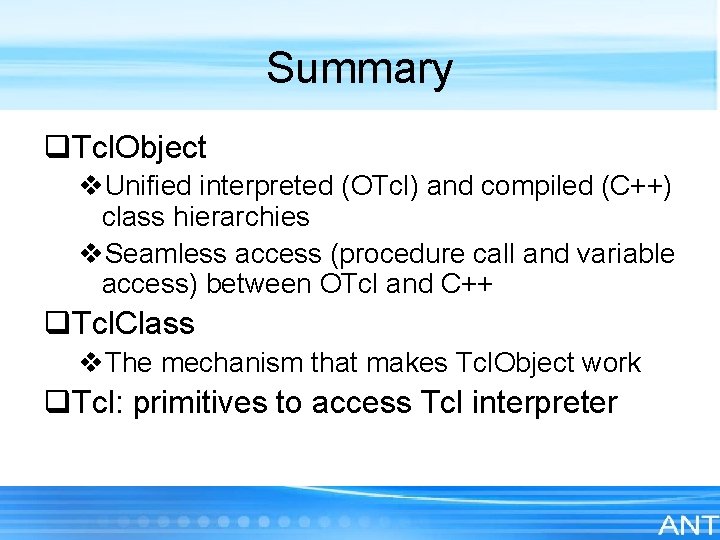 Summary

❑TclObject

❖Unified interpreted (OTcl) and compiled (C++) class hierarchies

❖Seamless access (procedure call and variable access) between OTcl and C++

❑TclClass

❖The mechanism that makes TclObject work

❑Tcl: primitives to access Tcl interpreter

ANT